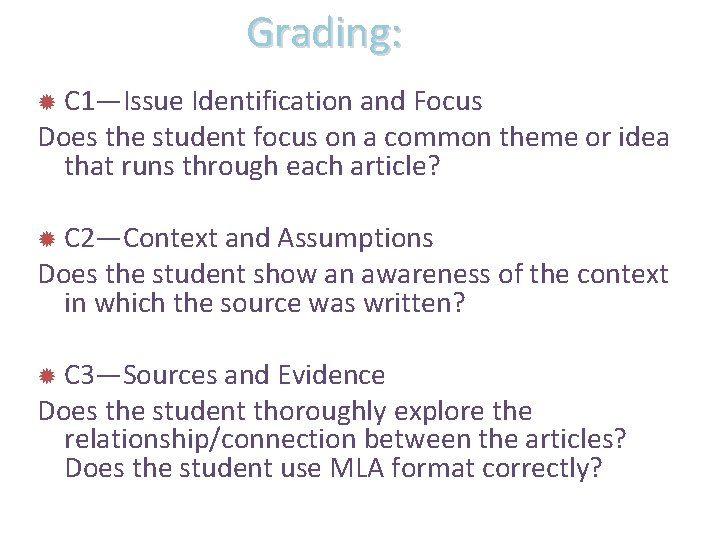 Grading:

C1—Issue Identification and Focus
Does the student focus on a common theme or idea that runs through each article?

C2—Context and Assumptions
Does the student show an awareness of the context in which the source was written?

C3—Sources and Evidence
Does the student thoroughly explore the relationship/connection between the articles? Does the student use MLA format correctly?